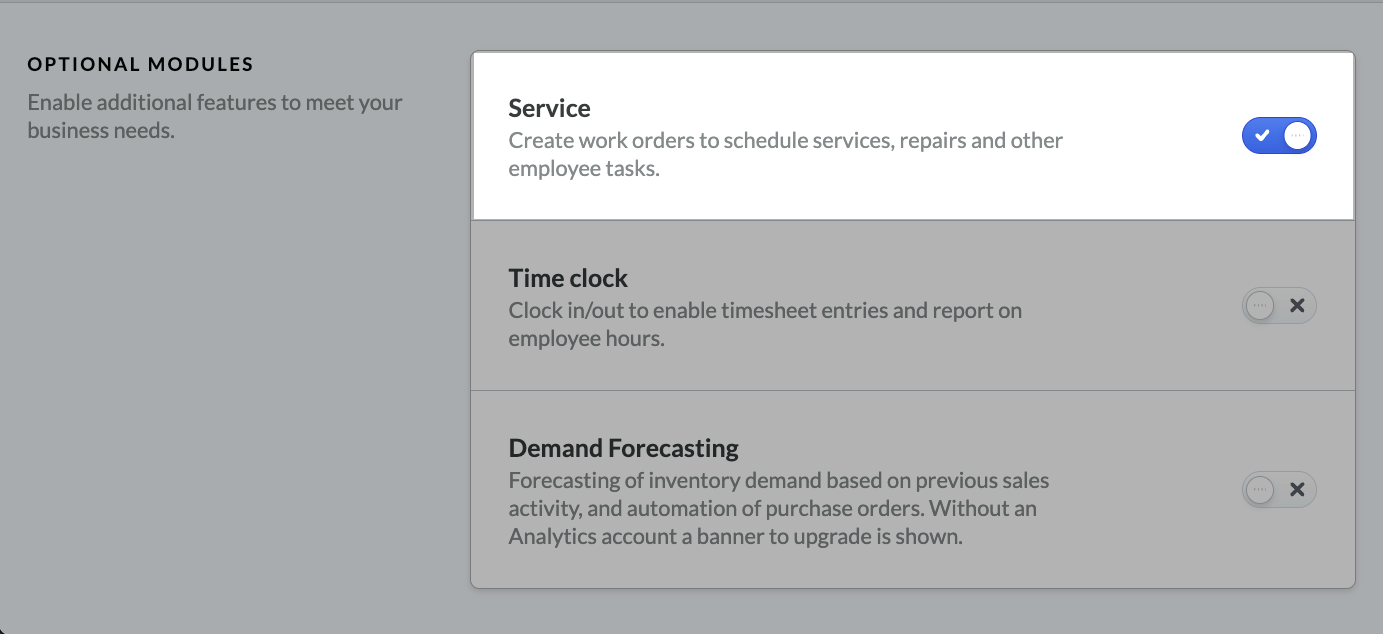 OPTIONAL MODULES
Enable additional features to meet your business needs.

Service
Create work orders to schedule services, repairs and other employee tasks.

Time clock
Clock in/out to enable timesheet entries and report on employee hours.

Demand Forecasting
Forecasting of inventory demand based on previous sales activity, and automation of purchase orders. Without an Analytics account a banner to upgrade is shown.